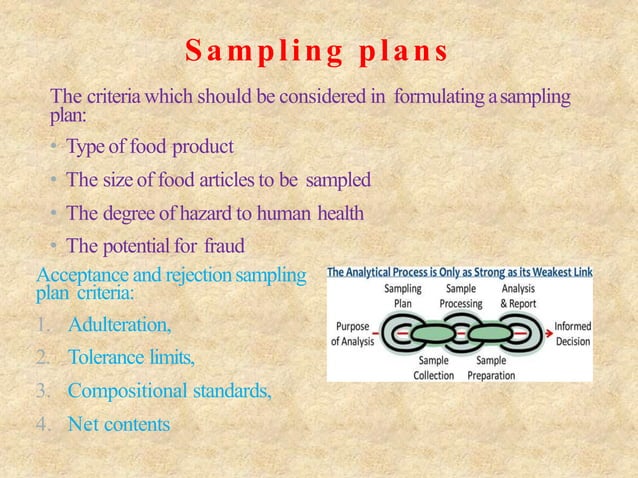 Sampling plans

The criteria which should be considered in formulating a sampling plan:

• Type of food product
• The size of food articles to be sampled
• The degree of hazard to human health
• The potential for fraud

Acceptance and rejection sampling plan criteria:

1. Adulteration,
2. Tolerance limits,
3. Compositional standards,
4. Net contents

The Analytical Process is Only as Strong as its Weakest Link

Sampling Plan
Sample Processing
Analysis & Report
Purpose of Analysis
Informed Decision
Sample Collection
Sample Preparation